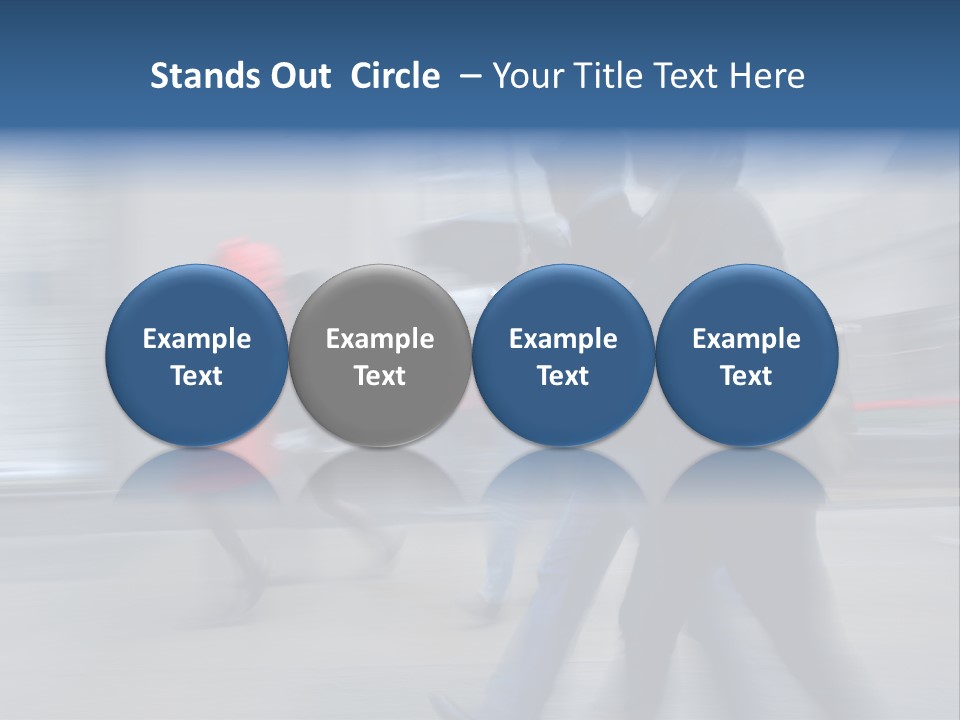 Stands Out Circle – Your Title Text Here

Example Text

Example Text

Example Text

Example Text